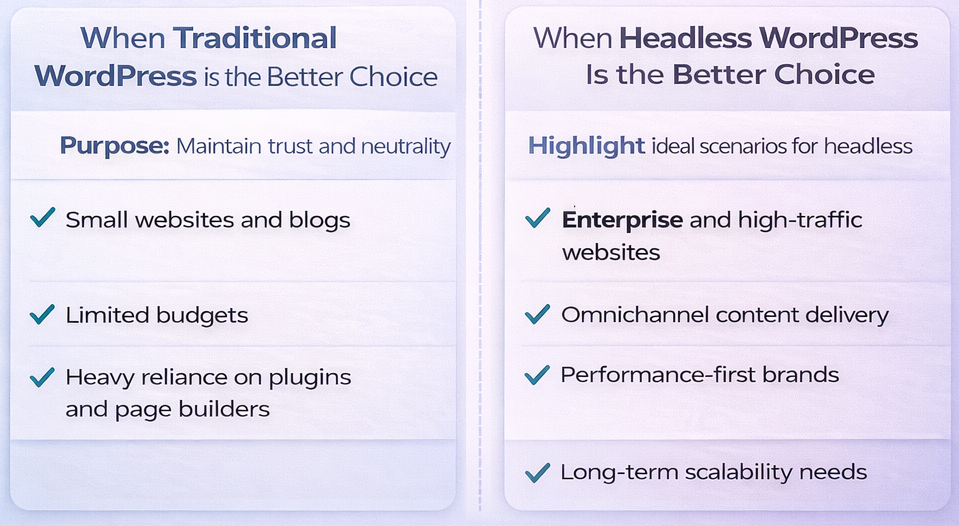 When Traditional WordPress is the Better Choice

Purpose: Maintain trust and neutrality

✓ Small websites and blogs

✓ Limited budgets

✓ Heavy reliance on plugins and page builders

When Headless WordPress Is the Better Choice

Highlight ideal scenarios for headless

✓ Enterprise and high-traffic websites

✓ Omnichannel content delivery

✓ Performance-first brands

✓ Long-term scalability needs